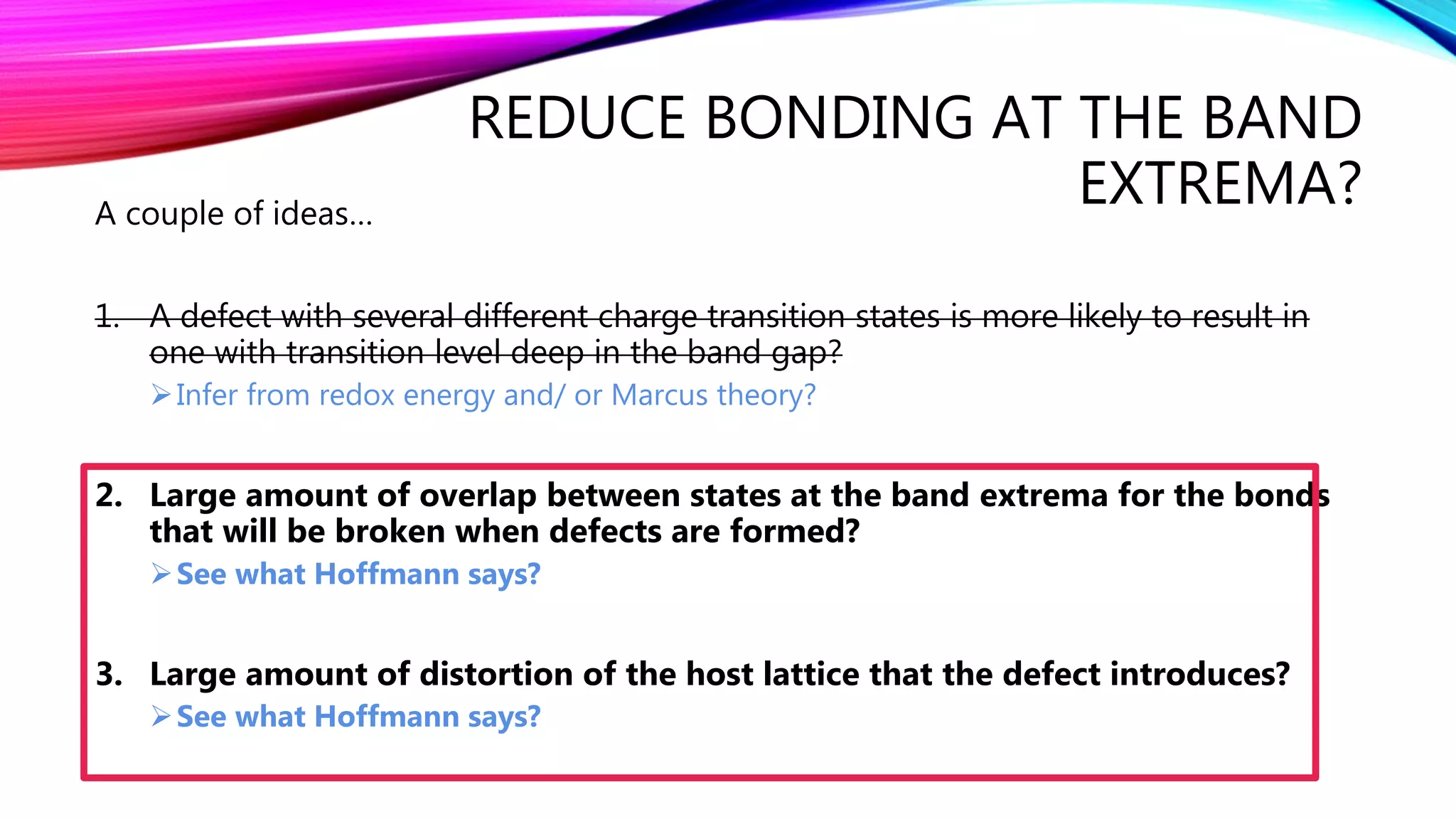 REDUCE BONDING AT THE BAND EXTREMA?

A couple of ideas…

1. A defect with several different charge transition states is more likely to result in one with transition level deep in the band gap?

➢ Infer from redox energy and/ or Marcus theory?

2. Large amount of overlap between states at the band extrema for the bonds that will be broken when defects are formed?

➢ See what Hoffmann says?

3. Large amount of distortion of the host lattice that the defect introduces?

➢ See what Hoffmann says?